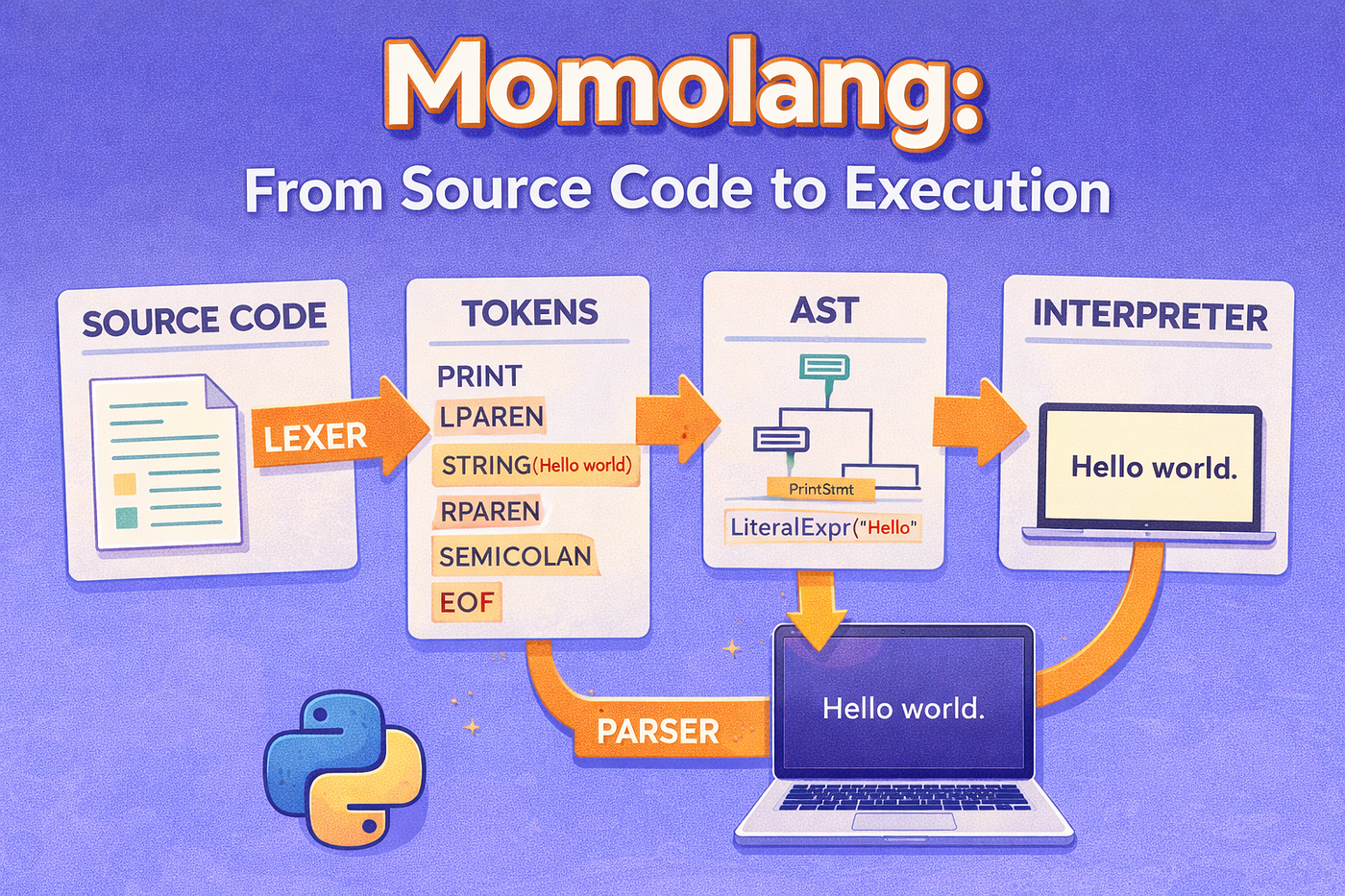 Momolang:
From Source Code to Execution

SOURCE CODE

LEXER

TOKENS
PRINT
LPAREN
STRING(Hello world)
RPAREN
SEMICOLAN
EOF

AST
PrintStmt
LiteralExpr("Hello"

INTERPRETER
Hello world.

PARSER

Hello world.